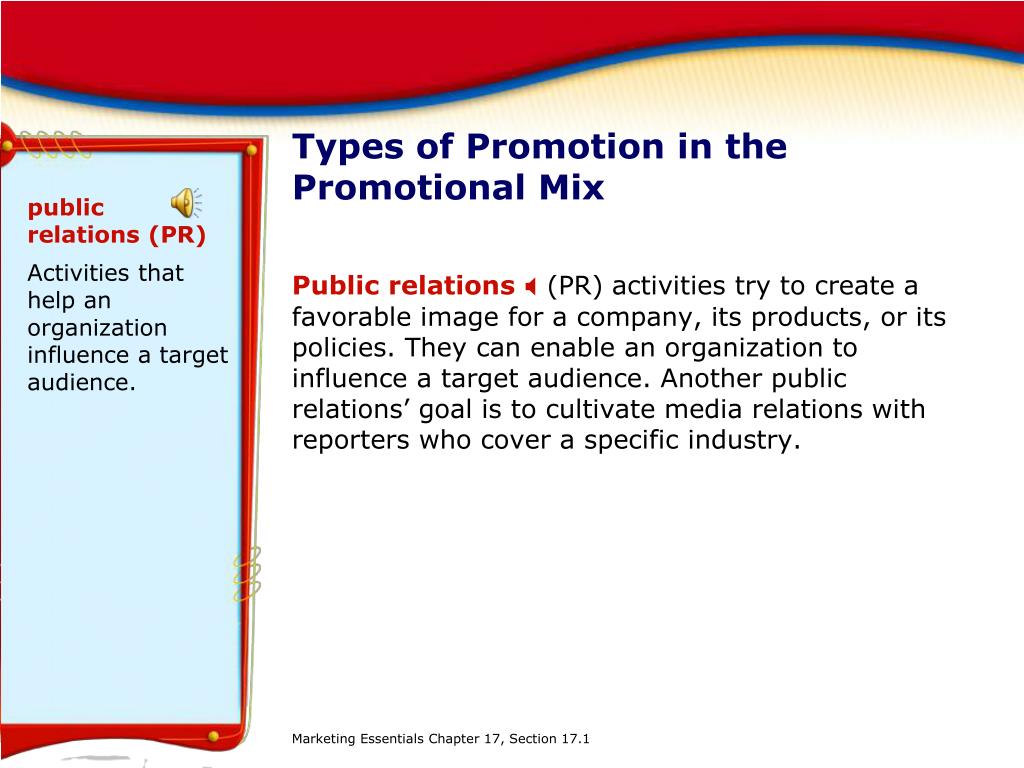 public relations (PR)

Activities that help an organization influence a target audience.

Types of Promotion in the Promotional Mix

Public relations (PR) activities try to create a favorable image for a company, its products, or its policies. They can enable an organization to influence a target audience. Another public relations’ goal is to cultivate media relations with reporters who cover a specific industry.

Marketing Essentials Chapter 17, Section 17.1